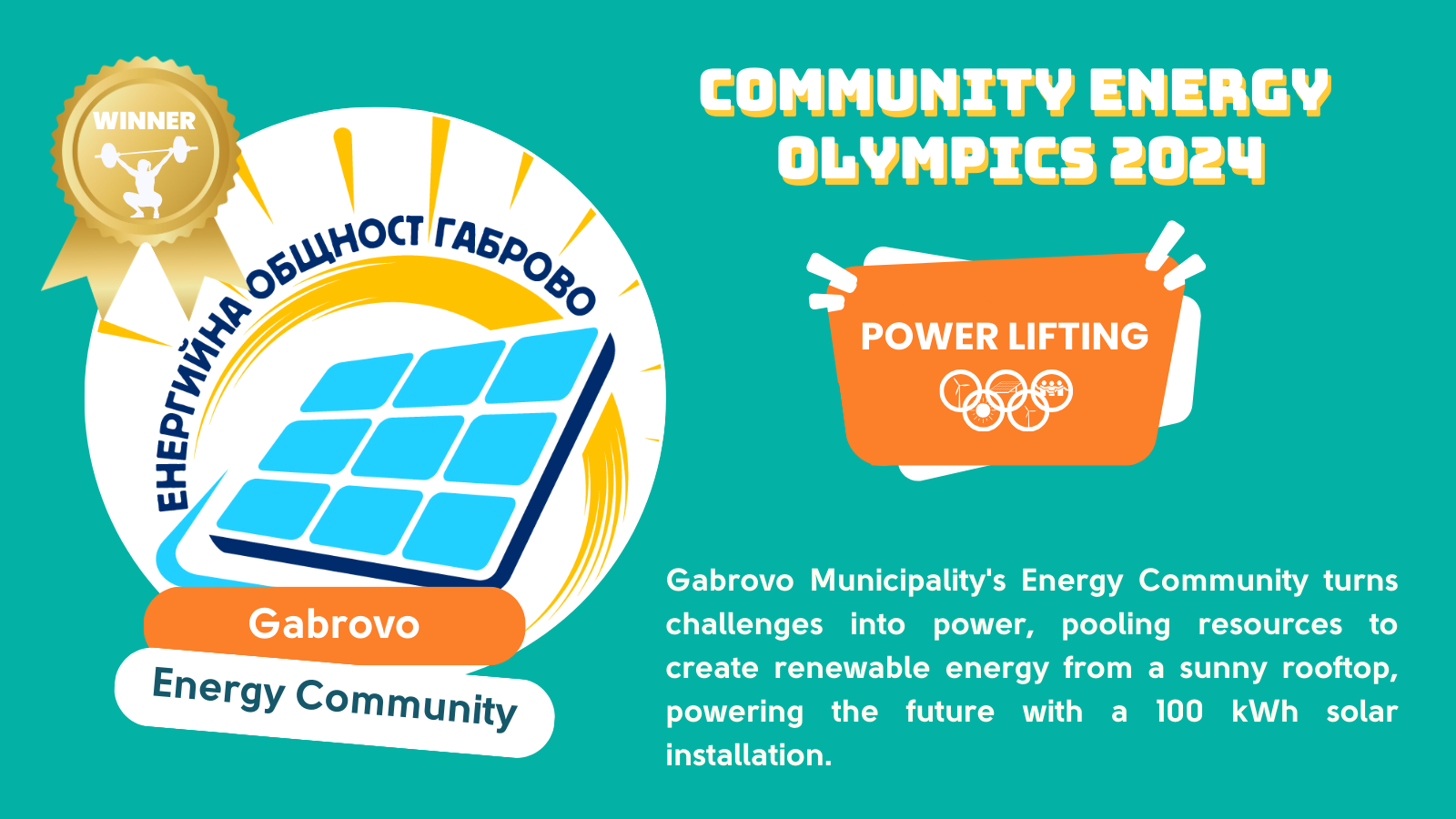 WINNER

ЕНЕРГИЙНА ОБЩНОСТ ГАБРОВО

Gabrovo

Energy Community

COMMUNITY ENERGY OLYMPICS 2024

POWER LIFTING

Gabrovo Municipality's Energy Community turns challenges into power, pooling resources to create renewable energy from a sunny rooftop, powering the future with a 100 kWh solar installation.